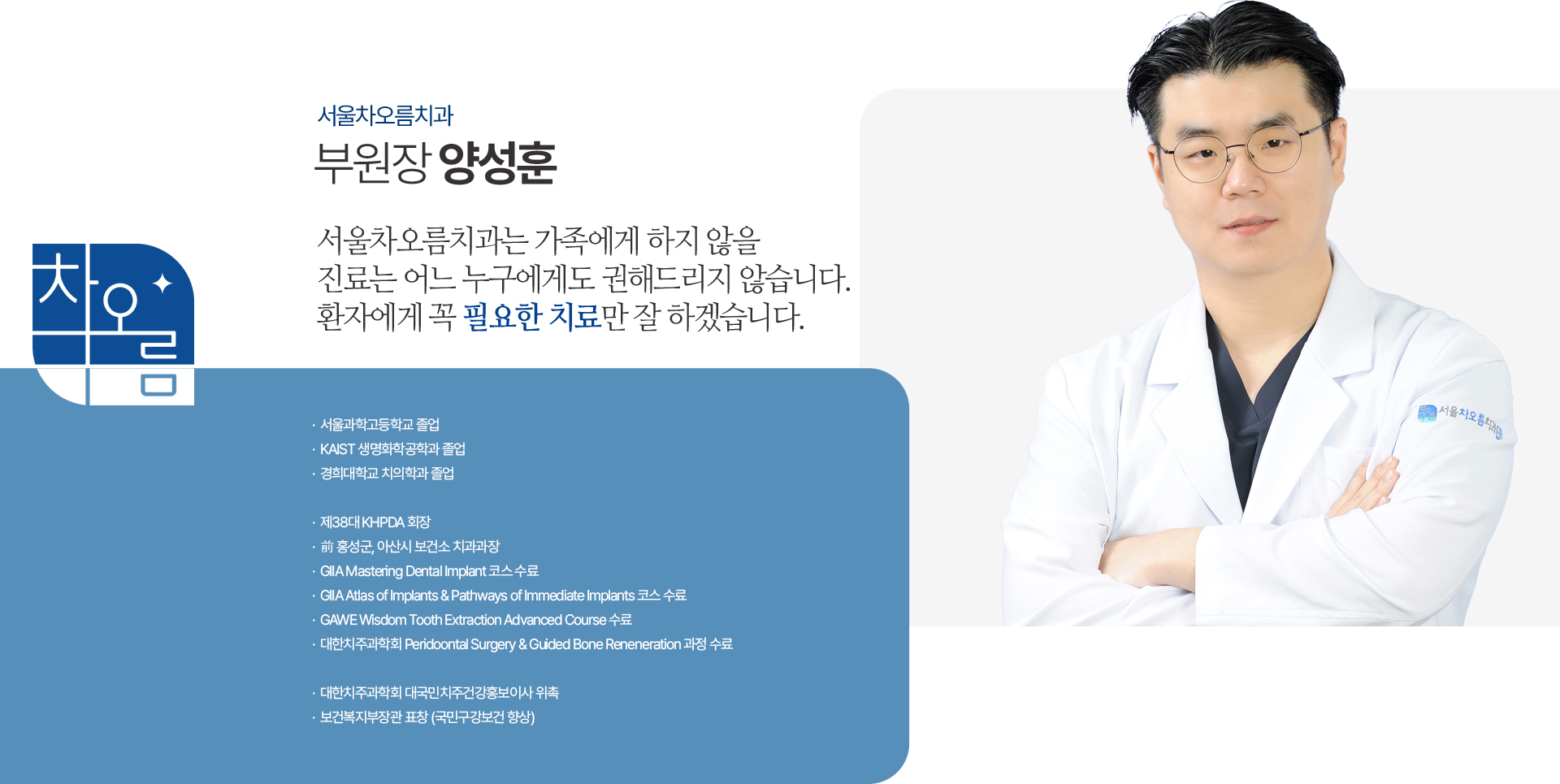 차오름

서울차오름치과

부원장 양성훈

서울차오름치과는 가족에게 하지 않을 진료는 어느 누구에게도 권해드리지 않습니다. 환자에게 꼭 필요한 치료만 잘 하겠습니다.

· 서울과학고등학교 졸업
· KAIST 생명화학공학과 졸업
· 경희대학교 치의학과 졸업

· 제38대 KHPDA 회장
· 前 홍성군, 아산시 보건소 치과과장
· GIIA Mastering Dental Implant 코스 수료
· GIIA Atlas of Implants & Pathways of Immediate Implants 코스 수료
· GAWE Wisdom Tooth Extraction Advanced Course 수료
· 대한치주과학회 Peridoontal Surgery & Guided Bone Reneneration 과정 수료

· 대한치주과학회 대국민치주건강홍보이사 위촉
· 보건복지부장관 표창 (국민구강보건 향상)

서울차오름치과